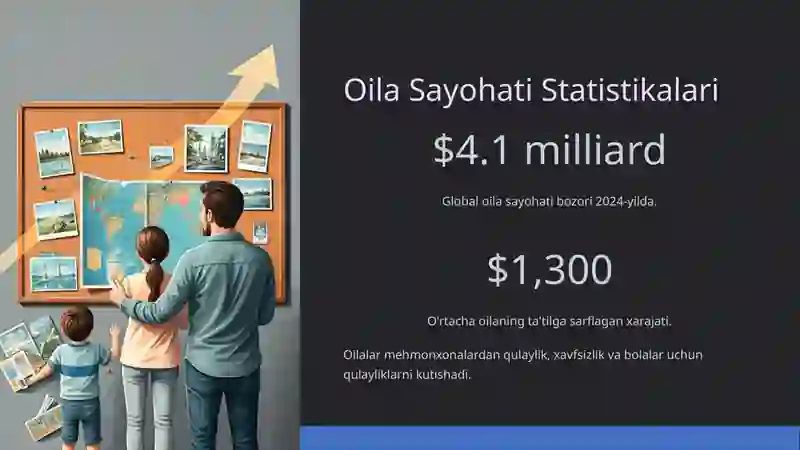 Oila Sayohati Statistikalari

$4.1 milliard

Global oila sayohati bozori 2024-yilda.

$1,300

O'rtacha oilaning ta'tilga sarflagan xarajati.

Oilalar mehmonxonalardan qulaylik, xavfsizlik va bolalar uchun qulayliklarni kutishadi.